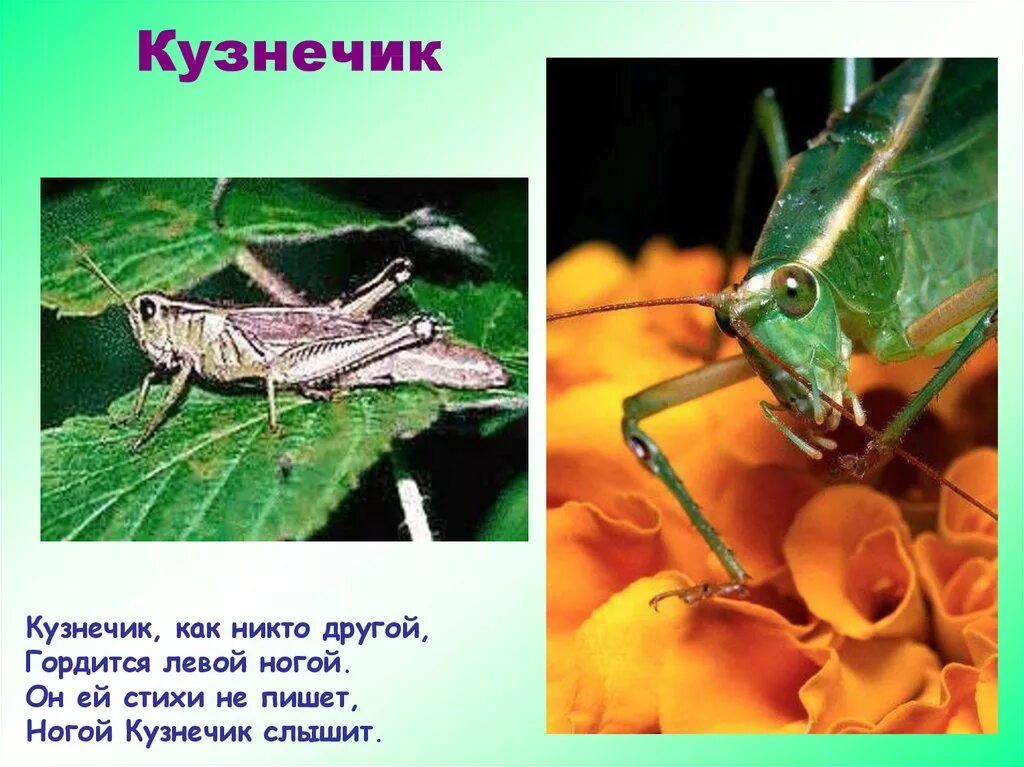 Кузнечик

Кузнечик, как никто другой,
Гордится левой ногой.
Он ей стихи не пишет,
Ногой Кузнечик слышит.